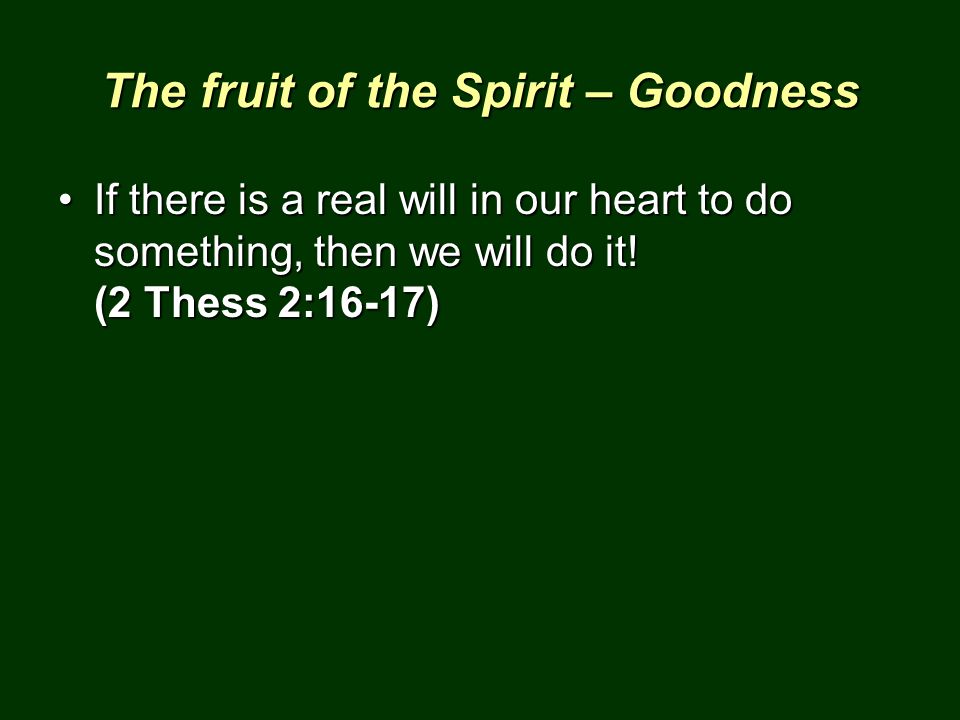 The fruit of the Spirit – Goodness

• If there is a real will in our heart to do something, then we will do it! (2 Thess 2:16-17)